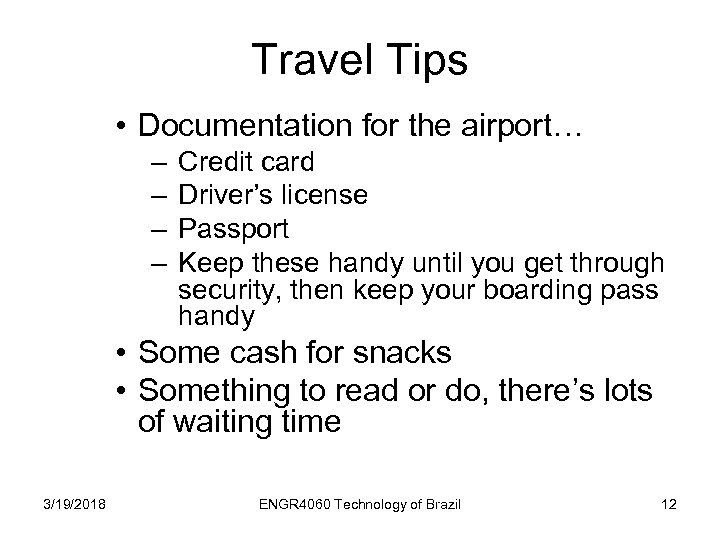 Travel Tips

• Documentation for the airport…
– Credit card
– Driver's license
– Passport
– Keep these handy until you get through security, then keep your boarding pass handy
• Some cash for snacks
• Something to read or do, there's lots of waiting time

3/19/2018 ENGR4060 Technology of Brazil 12